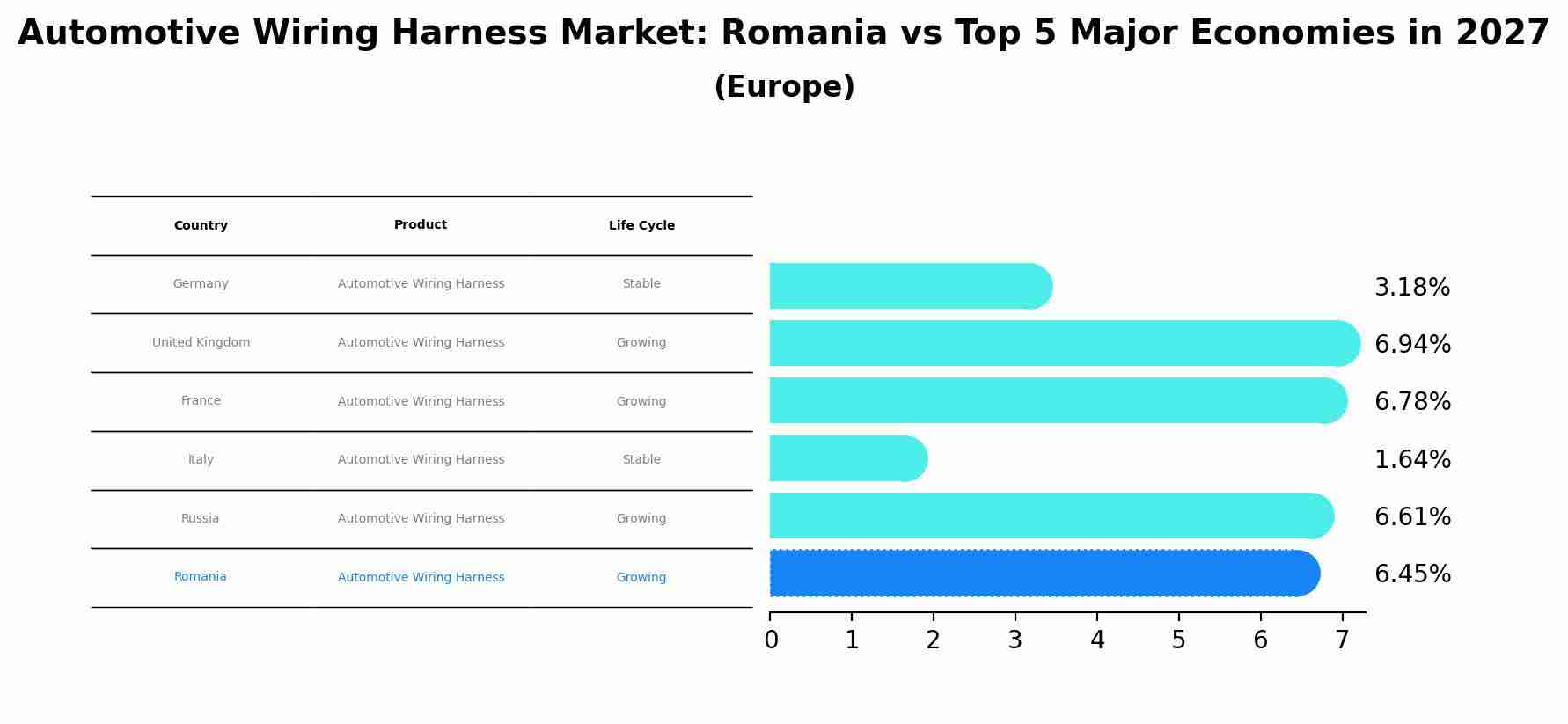 Automotive Wiring Harness Market: Romania vs Top 5 Major Economies in 2027
(Europe)

| Country | Product | Life Cycle |
|---|---|---|
| Germany | Automotive Wiring Harness | Stable |
| United Kingdom | Automotive Wiring Harness | Growing |
| France | Automotive Wiring Harness | Growing |
| Italy | Automotive Wiring Harness | Stable |
| Russia | Automotive Wiring Harness | Growing |
| Romania | Automotive Wiring Harness | Growing |

3.18%
6.94%
6.78%
1.64%
6.61%
6.45%

0 1 2 3 4 5 6 7